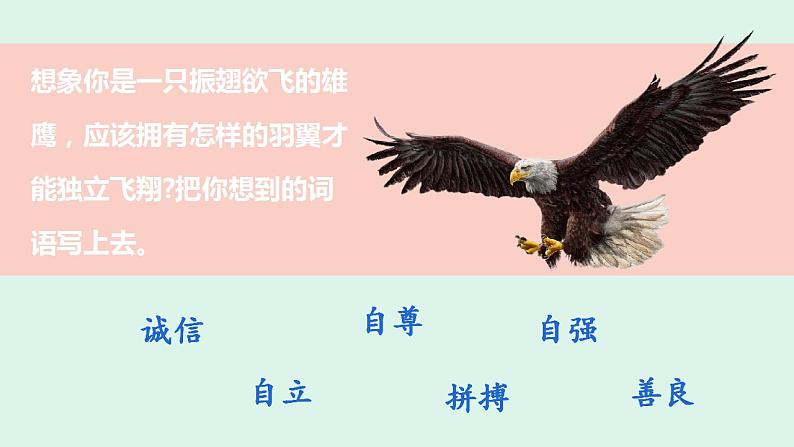 想象你是一只振翅欲飞的雄鹰，应该拥有怎样的羽翼才能独立飞翔?把你想到的词语写上去。

诚信 自尊 自强

自立 拼搏 善良